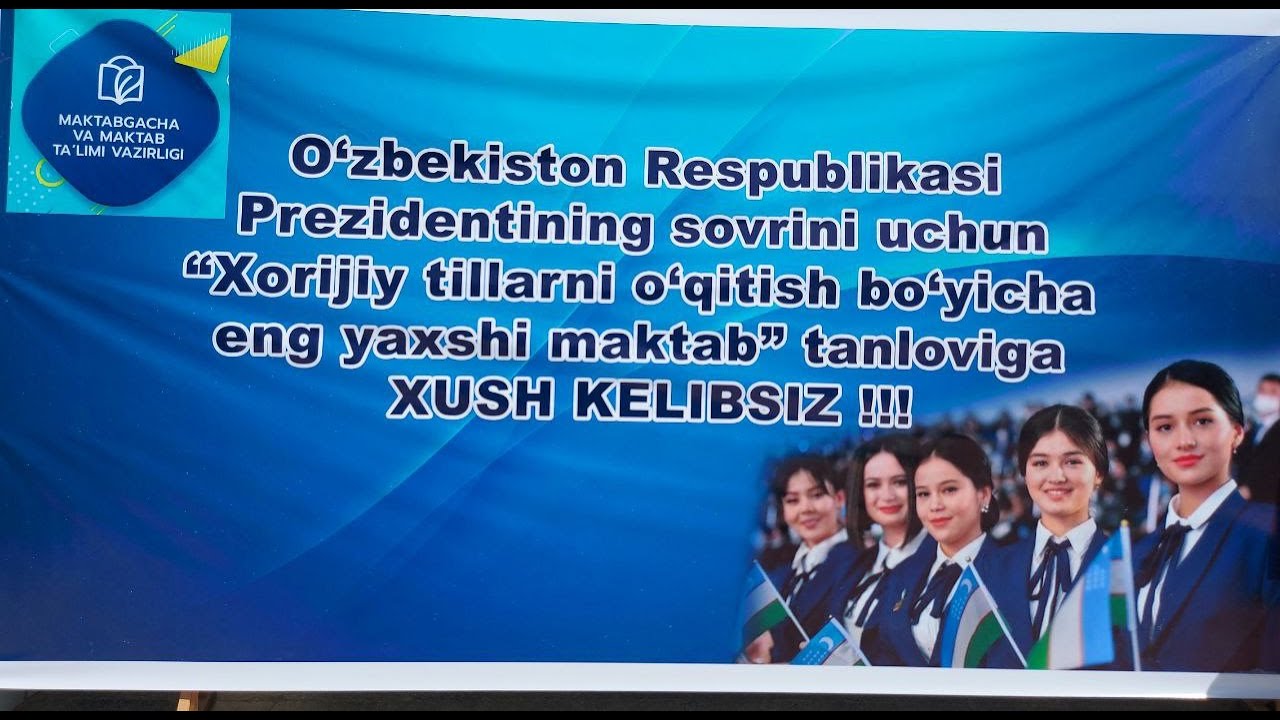 MAKTABGACHA VA MAKTAB TA'LIMI VAZIRLIGI

O‘zbekiston Respublikasi Prezidentining sovrini uchun “Xorijiy tillarni o‘qitish bo‘yicha eng yaxshi maktab” tanloviga XUSH KELIBSIZ !!!